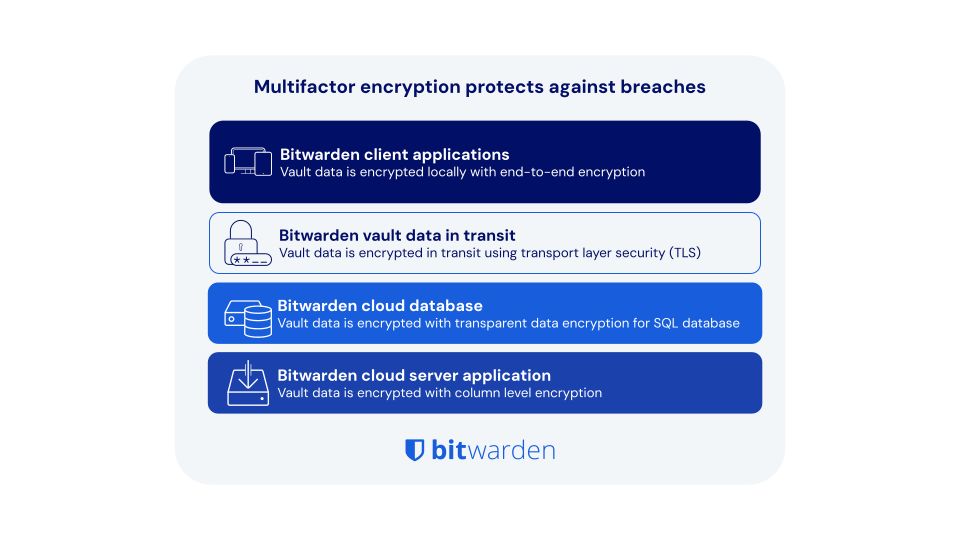 Multifactor encryption protects against breaches

Bitwarden client applications
Vault data is encrypted locally with end-to-end encryption

Bitwarden vault data in transit
Vault data is encrypted in transit using transport layer security (TLS)

Bitwarden cloud database
Vault data is encrypted with transparent data encryption for SQL database

Bitwarden cloud server application
Vault data is encrypted with column level encryption

bitwarden